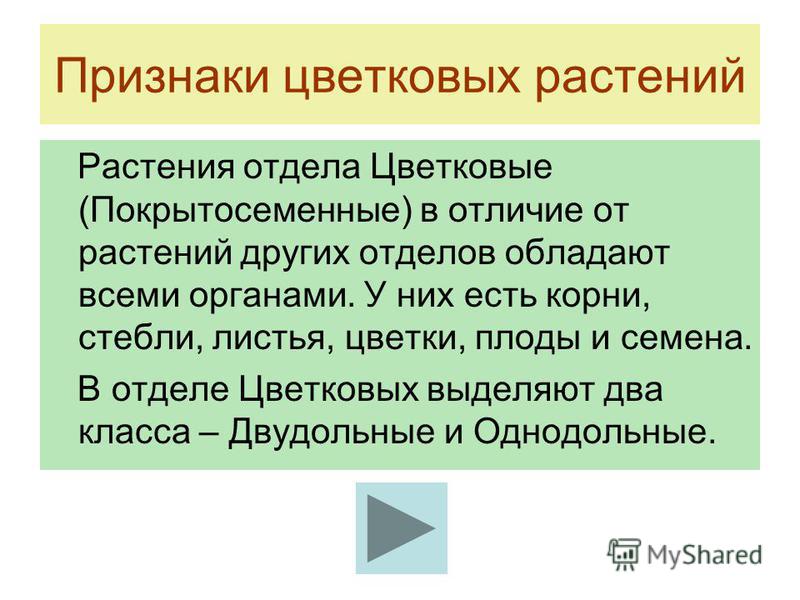 Признаки цветковых растений

Растения отдела Цветковые (Покрытосеменные) в отличие от растений других отделов обладают всеми органами. У них есть корни, стебли, листья, цветки, плоды и семена.

В отделе Цветковых выделяют два класса – Двудольные и Однодольные.

MyShared